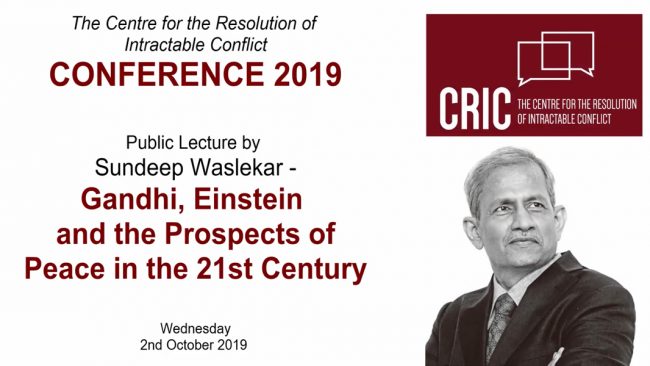 The Centre for the Resolution of Intractable Conflict
CONFERENCE 2019

Public Lecture by
Sundeep Waslekar -
Gandhi, Einstein and the Prospects of Peace in the 21st Century

Wednesday
2nd October 2019

CRIC THE CENTRE FOR THE RESOLUTION OF INTRACTABLE CONFLICT